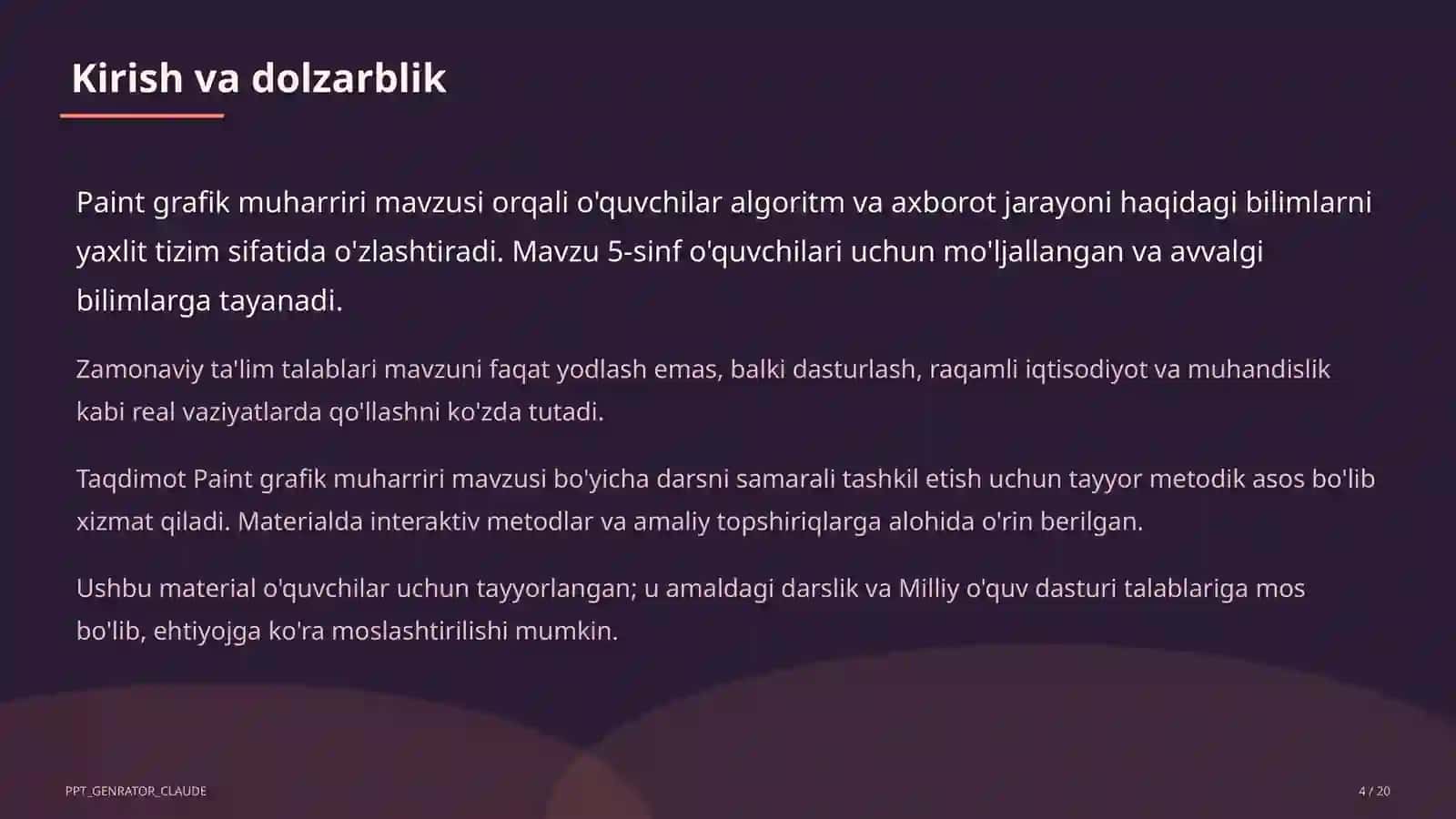 Kirish va dolzarblik

Paint grafik muharriri mavzusi orqali o'quvchilar algoritm va axborot jarayoni haqidagi bilimlarni yaxlit tizim sifatida o'zlashtiradi. Mavzu 5-sinf o'quvchilari uchun mo'ljallangan va avvalgi bilimlarga tayanadi.

Zamonaviy ta'lim talablari mavzuni faqat yodlash emas, balki dasturlash, raqamli iqtisodiyot va muhandislik kabi real vaziyatlarda qo'llashni ko'zda tutadi.

Taqdimot Paint grafik muharriri mavzusi bo'yicha darsni samarali tashkil etish uchun tayyor metodik asos bo'lib xizmat qiladi. Materialda interaktiv metodlar va amaliy topshiriqlarga alohida o'rin berilgan.

Ushbu material o'quvchilar uchun tayyorlangan; u amaldagi darslik va Milliy o'quv dasturi talablariga mos bo'lib, ehtiyojga ko'ra moslashtirilishi mumkin.

PPT_GENRATOR_CLAUDE

4 / 20